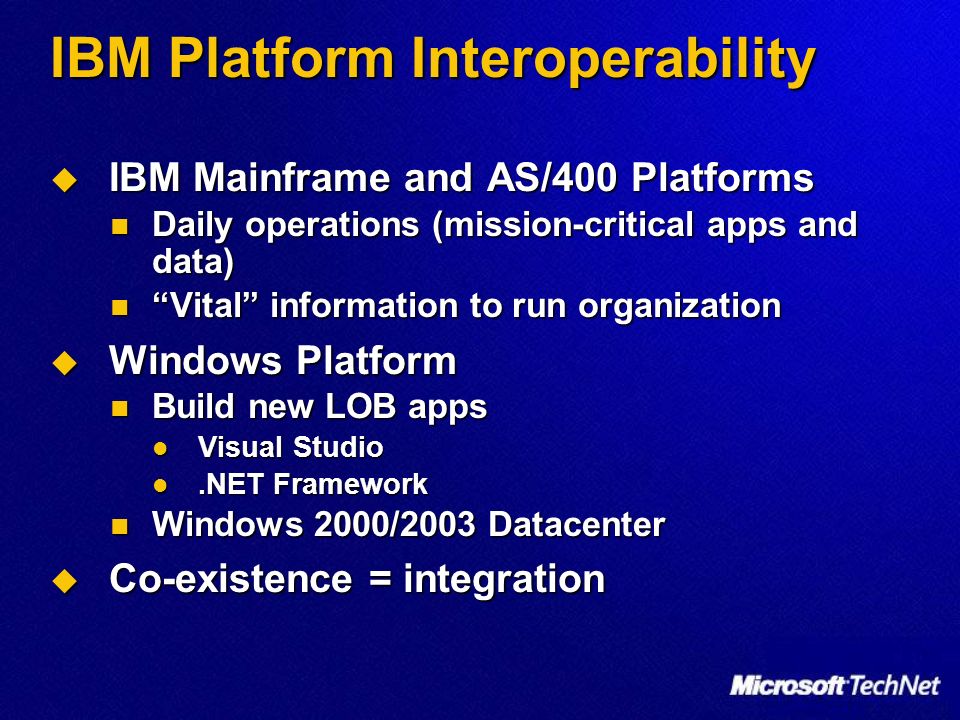 IBM Platform Interoperability

IBM Mainframe and AS/400 Platforms

Daily operations (mission-critical apps and data)

“Vital” information to run organization

Windows Platform

Build new LOB apps

Visual Studio

.NET Framework

Windows 2000/2003 Datacenter

Co-existence = integration

Microsoft TechNet